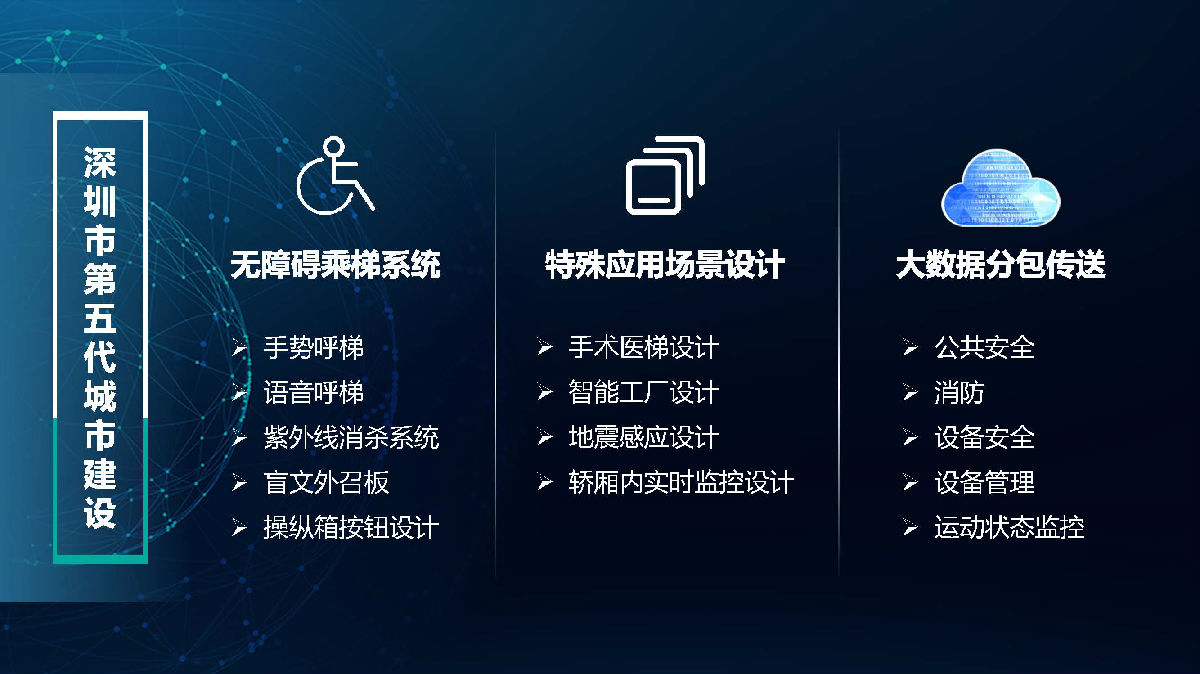 深圳市第五代城市建设

无障碍乘梯系统

➢ 手势呼梯
➢ 语音呼梯
➢ 紫外线消杀系统
➢ 盲文外召板
➢ 操纵箱按钮设计

特殊应用场景设计

➢ 手术医梯设计
➢ 智能工厂设计
➢ 地震感应设计
➢ 轿厢内实时监控设计

大数据分包传送

➢ 公共安全
➢ 消防
➢ 设备安全
➢ 设备管理
➢ 运动状态监控